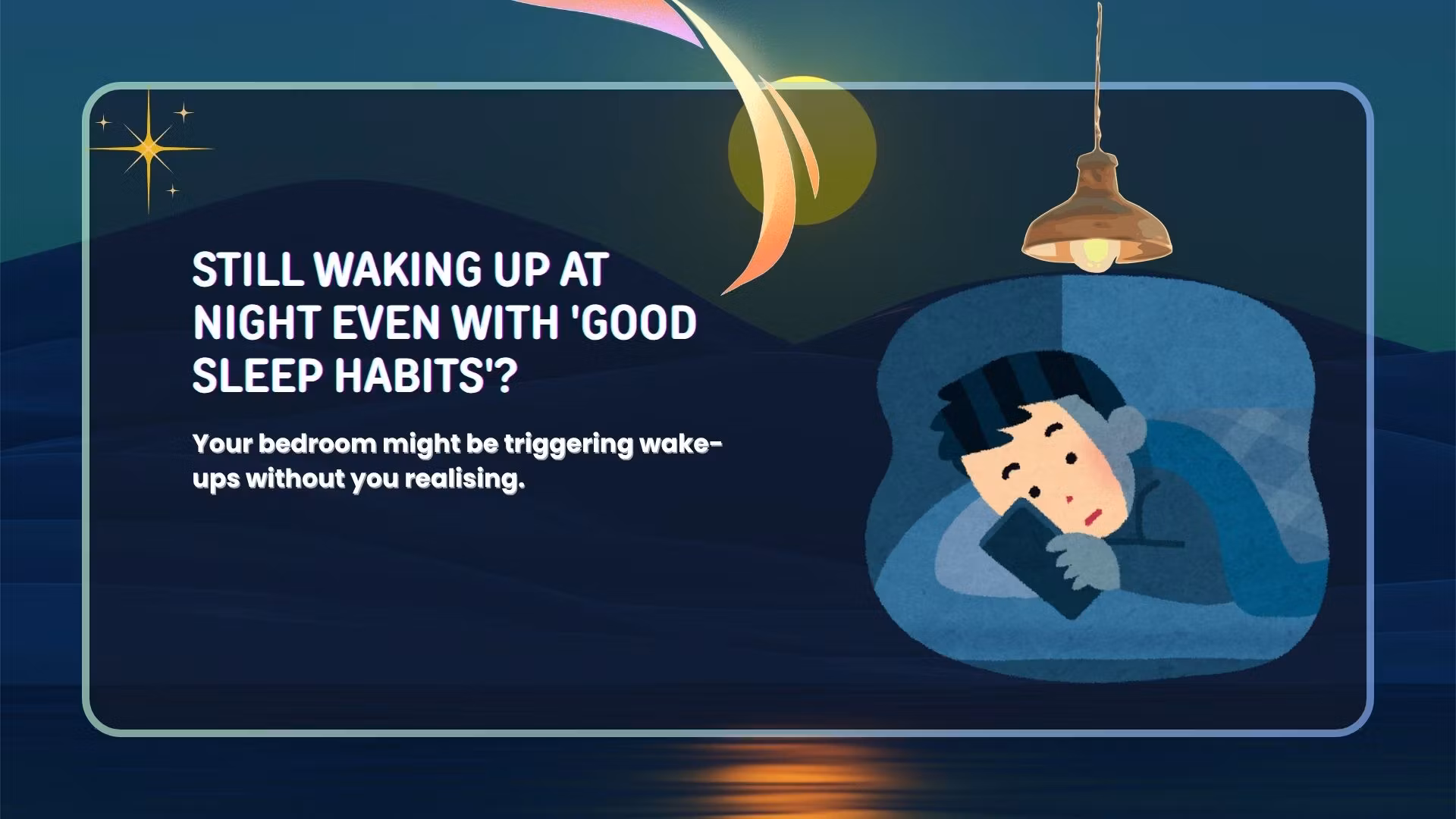 STILL WAKING UP AT NIGHT EVEN WITH 'GOOD SLEEP HABITS'?

Your bedroom might be triggering wake-ups without you realising.